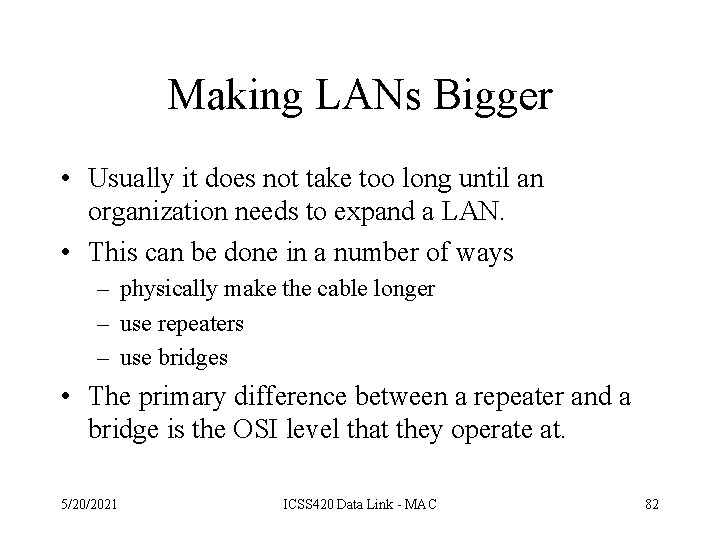 Making LANs Bigger

• Usually it does not take too long until an organization needs to expand a LAN.

• This can be done in a number of ways
– physically make the cable longer
– use repeaters
– use bridges

• The primary difference between a repeater and a bridge is the OSI level that they operate at.

5/20/2021 ICSS420 Data Link - MAC 82